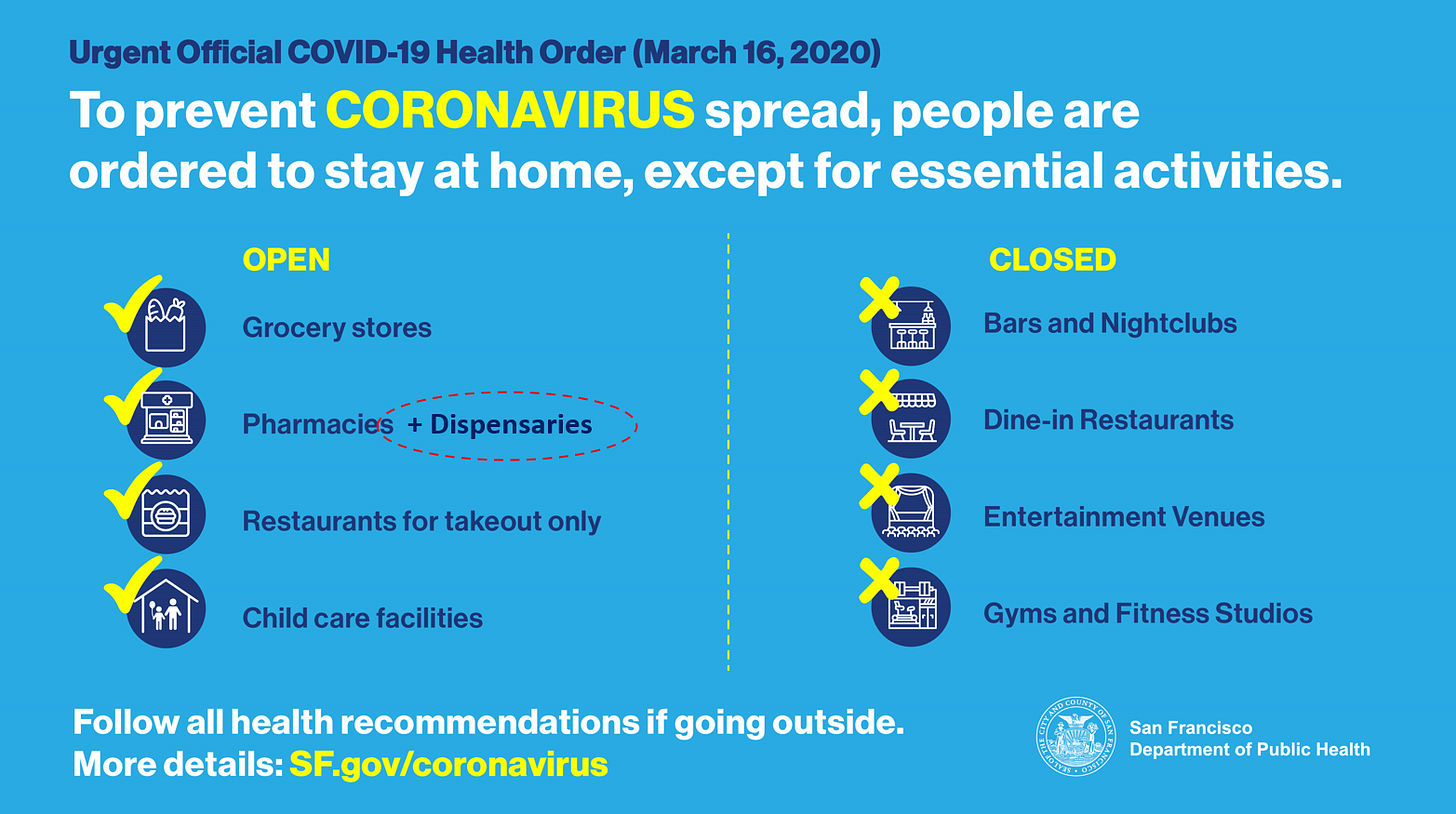 Urgent Official COVID-19 Health Order (March 16, 2020)

To prevent CORONAVIRUS spread, people are ordered to stay at home, except for essential activities.

OPEN

Grocery stores

Pharmacies + Dispensaries

Restaurants for takeout only

Child care facilities

CLOSED

Bars and Nightclubs

Dine-in Restaurants

Entertainment Venues

Gyms and Fitness Studios

Follow all health recommendations if going outside.
More details: SF.gov/coronavirus

SEAL OF THE CITY AND COUNTY OF SAN FRANCISCO

San Francisco
Department of Public Health